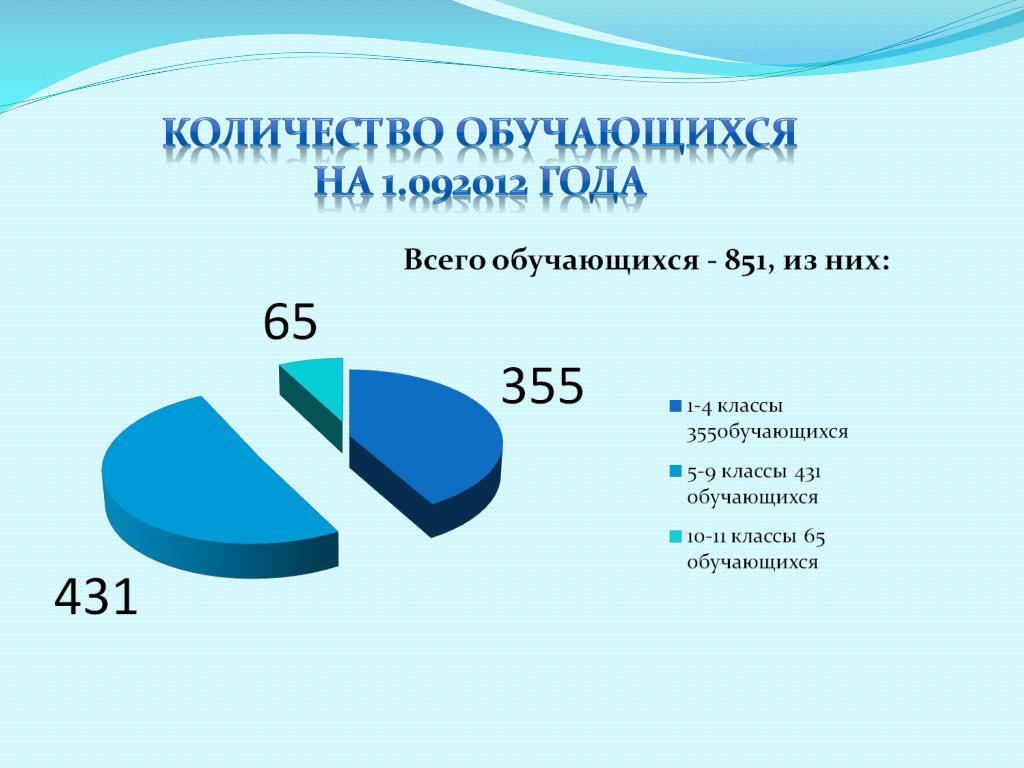 КОЛИЧЕСТВО ОБУЧАЮЩИХСЯ
НА 1.092012 ГОДА

Всего обучающихся - 851, из них:

65

355

431

1-4 классы 355обучающихся

5-9 классы 431 обучающихся

10-11 классы 65 обучающихся